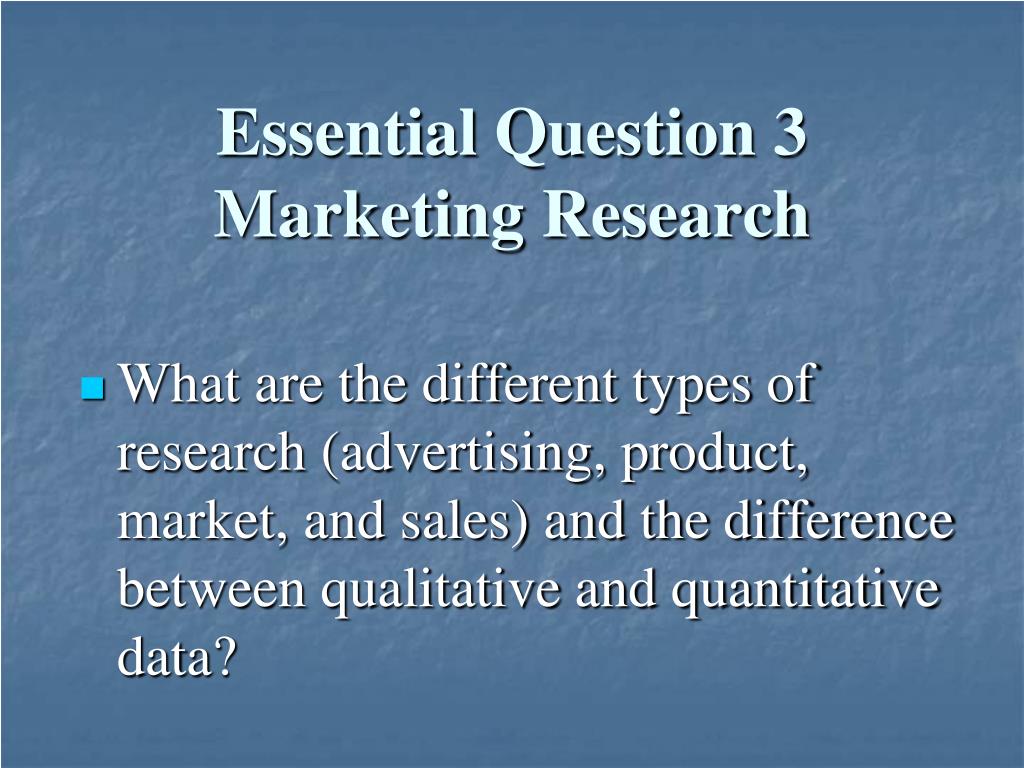 Essential Question 3
Marketing Research

What are the different types of research (advertising, product, market, and sales) and the difference between qualitative and quantitative data?